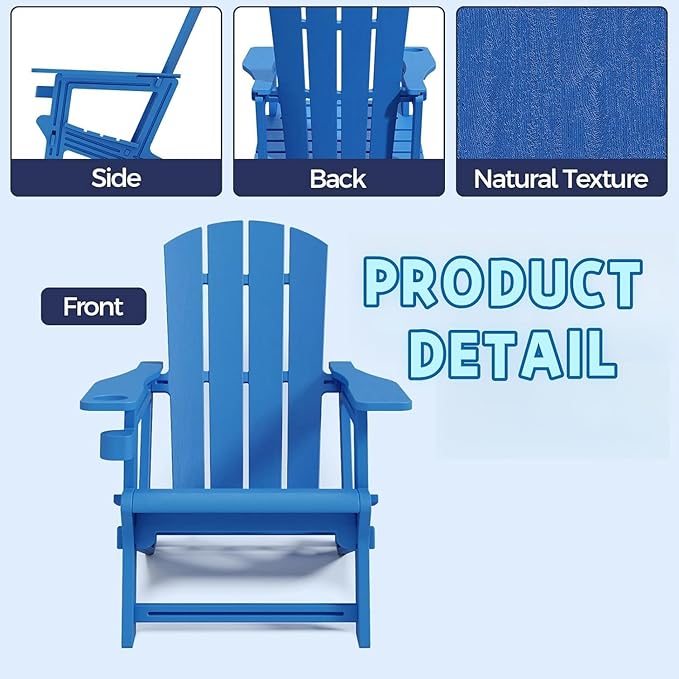 Side

Back

Natural Texture

Front

PRODUCT DETAIL